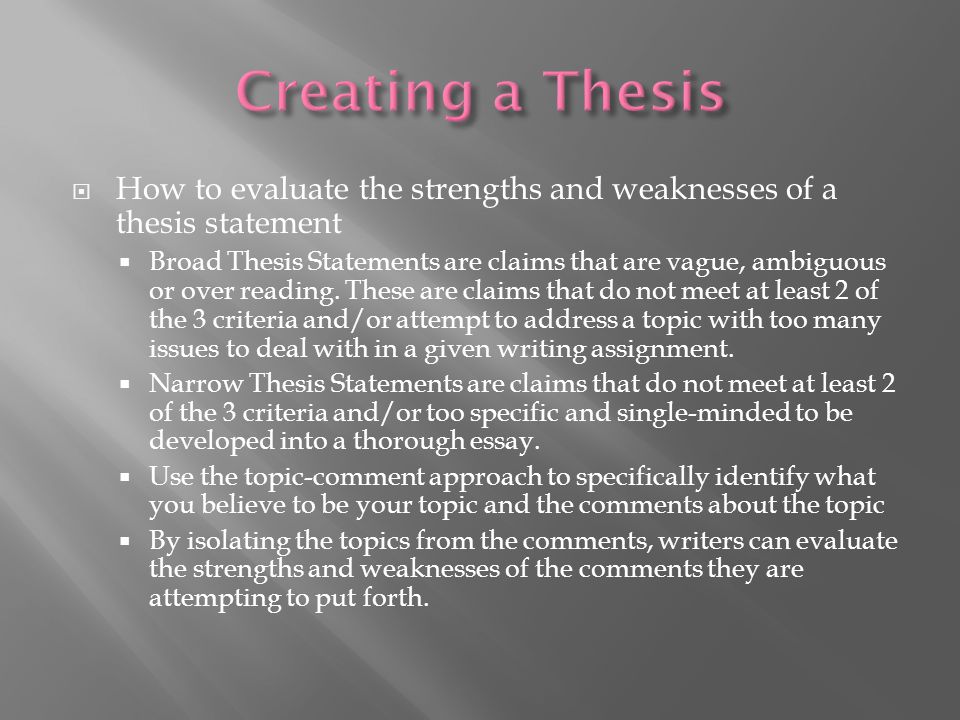 Creating a Thesis

How to evaluate the strengths and weaknesses of a thesis statement

Broad Thesis Statements are claims that are vague, ambiguous or over reading. These are claims that do not meet at least 2 of the 3 criteria and/or attempt to address a topic with too many issues to deal with in a given writing assignment.

Narrow Thesis Statements are claims that do not meet at least 2 of the 3 criteria and/or too specific and single-minded to be developed into a thorough essay.

Use the topic-comment approach to specifically identify what you believe to be your topic and the comments about the topic

By isolating the topics from the comments, writers can evaluate the strengths and weaknesses of the comments they are attempting to put forth.